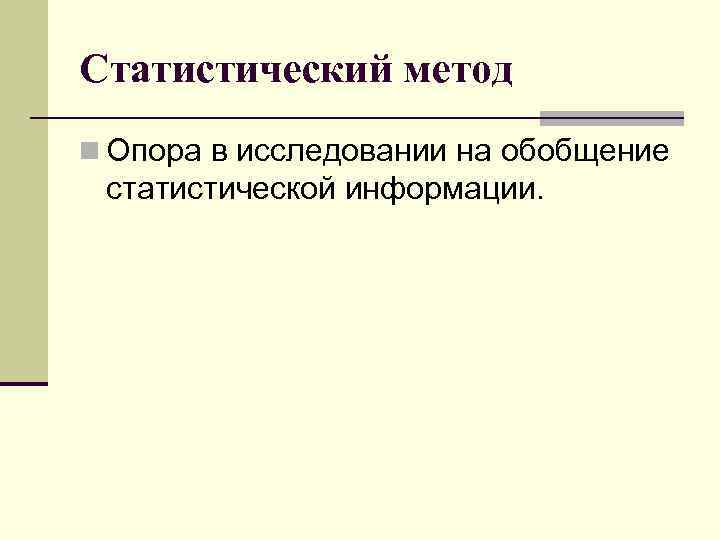 Статистический метод

Опора в исследовании на обобщение статистической информации.